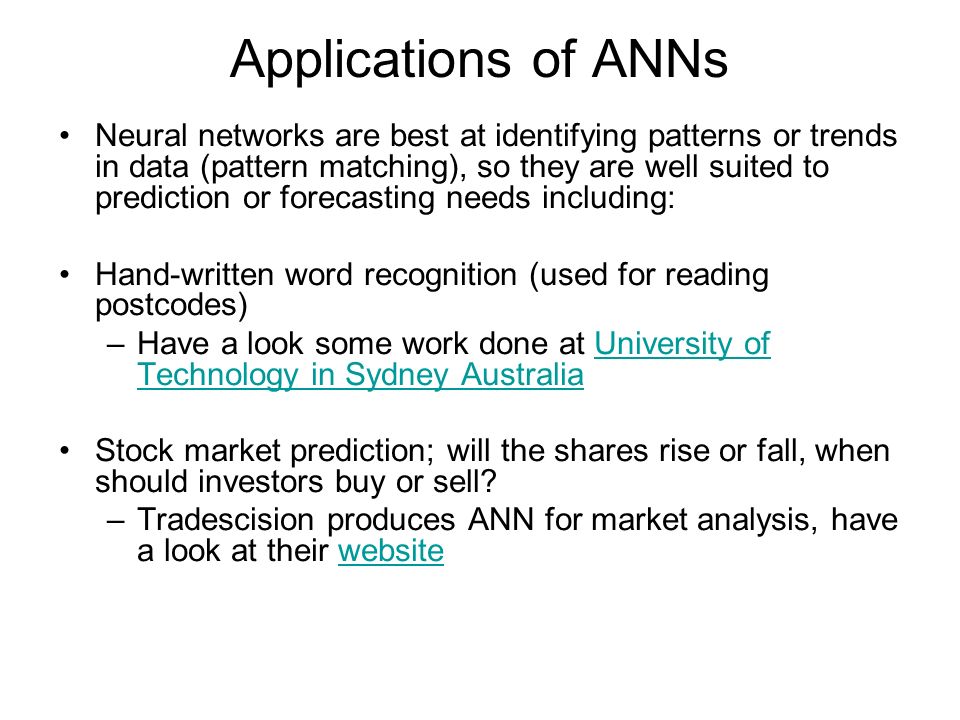 Applications of ANNs

• Neural networks are best at identifying patterns or trends in data (pattern matching), so they are well suited to prediction or forecasting needs including:

• Hand-written word recognition (used for reading postcodes)
– Have a look some work done at University of Technology in Sydney Australia

• Stock market prediction; will the shares rise or fall, when should investors buy or sell?
– Tradescision produces ANN for market analysis, have a look at their website